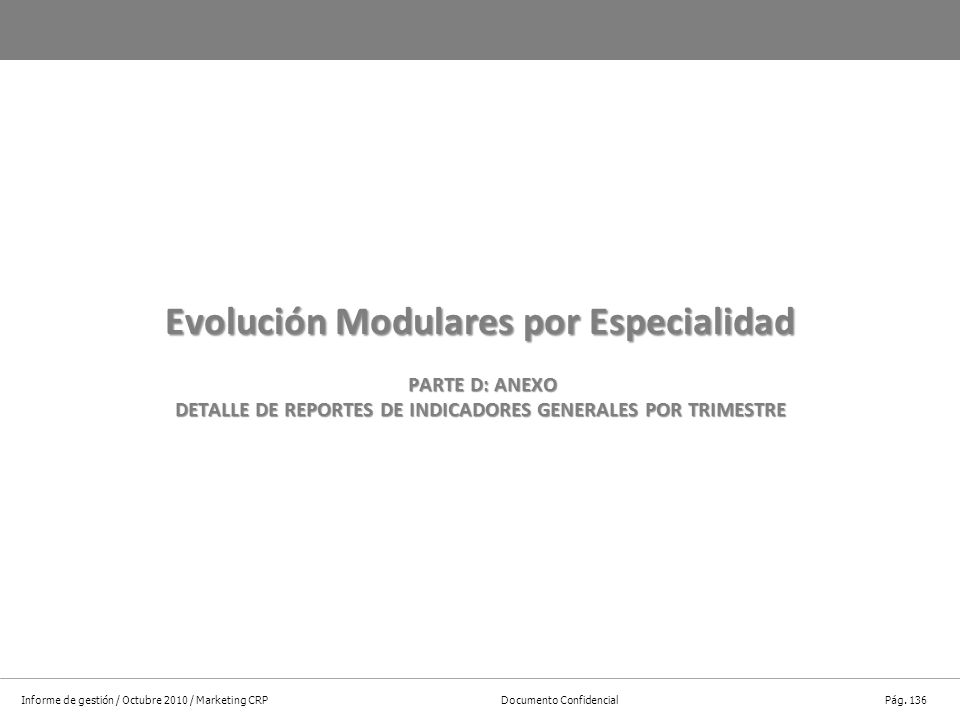 Evolución Modulares por Especialidad

PARTE D: ANEXO
DETALLE DE REPORTES DE INDICADORES GENERALES POR TRIMESTRE

Informe de gestión / Octubre 2010 / Marketing CRP
Documento Confidencial
Pág. 136